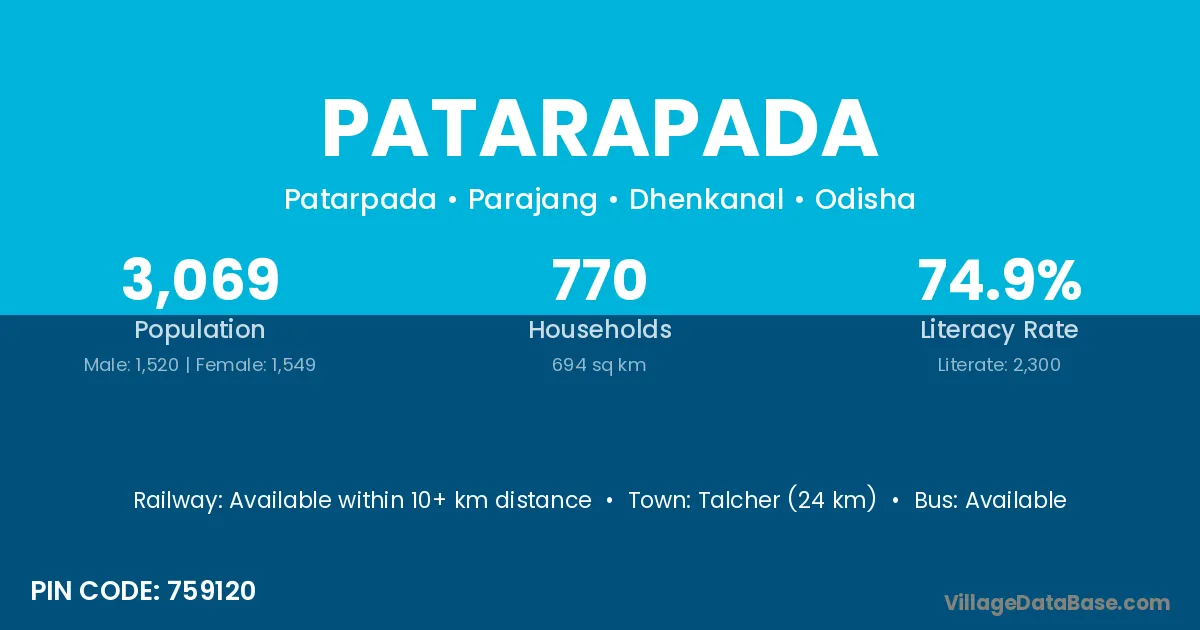 PATARAPADA

Patarpada • Parajang • Dhenkanal • Odisha

3,069
Population
Male: 1,520 | Female: 1,549

770
Households
694 sq km

74.9%
Literacy Rate
Literate: 2,300

Railway: Available within 10+ km distance • Town: Talcher (24 km) • Bus: Available

PIN CODE: 759120

VillageDataBase.com